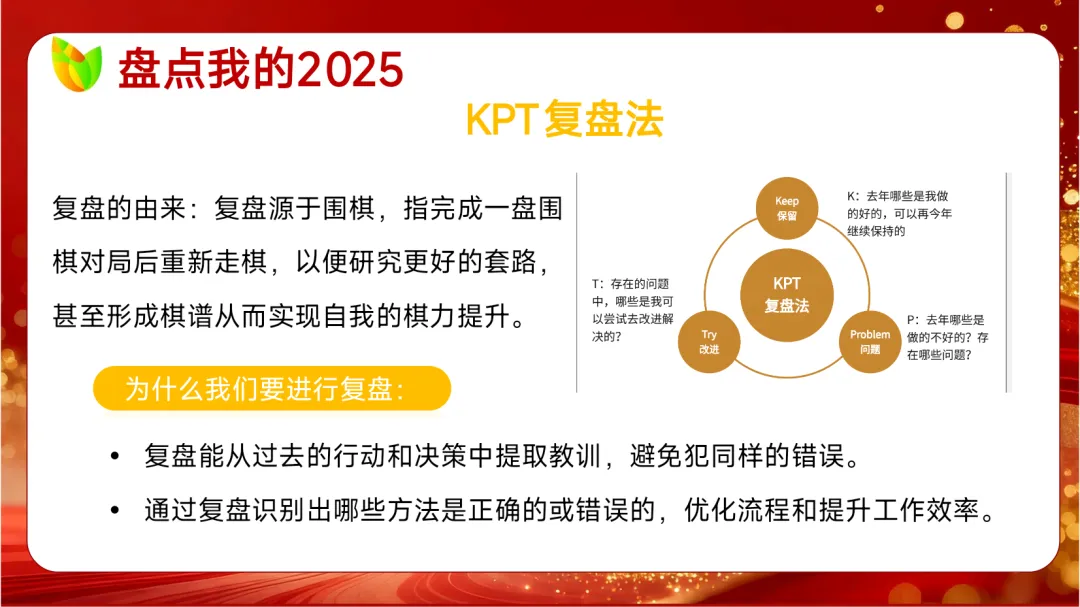 盘点我的2025

KPT复盘法

复盘的由来：复盘源于围棋，指完成一盘围棋对局后重新走棋，以便研究更好的套路，甚至形成棋谱从而实现自我的棋力提升。

Keep
保留

K：去年哪些是我做的好的，可以再今年继续保持的

KPT
复盘法

T：存在的问题中，哪些是我可以尝试去改进解决的？

Try
改进

Problem
问题

P：去年哪些是做的不好的？存在哪些问题？

为什么我们要进行复盘：

• 复盘能从过去的行动和决策中提取教训，避免犯同样的错误。

• 通过复盘识别出哪些方法是正确的或错误的，优化流程和提升工作效率。